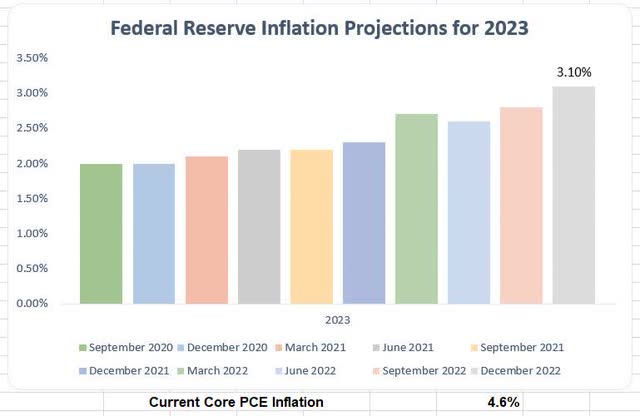 Federal Reserve Inflation Projections for 2023

3.50%
3.00%
2.50%
2.00%
1.50%
1.00%
0.50%
0.00%

3.10%

2023

September 2020 December 2020 March 2021 June 2021 September 2021
December 2021 March 2022 June 2022 September 2022 December 2022

Current Core PCE Inflation 4.6%